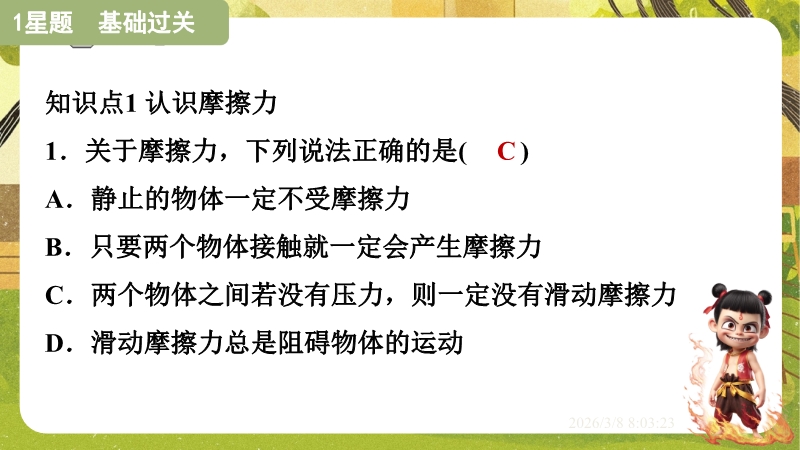 1星题　基础过关

知识点1 认识摩擦力

1．关于摩擦力，下列说法正确的是(　C　)

A．静止的物体一定不受摩擦力

B．只要两个物体接触就一定会产生摩擦力

C．两个物体之间若没有压力，则一定没有滑动摩擦力

D．滑动摩擦力总是阻碍物体的运动

2026/3/8 8:03:23